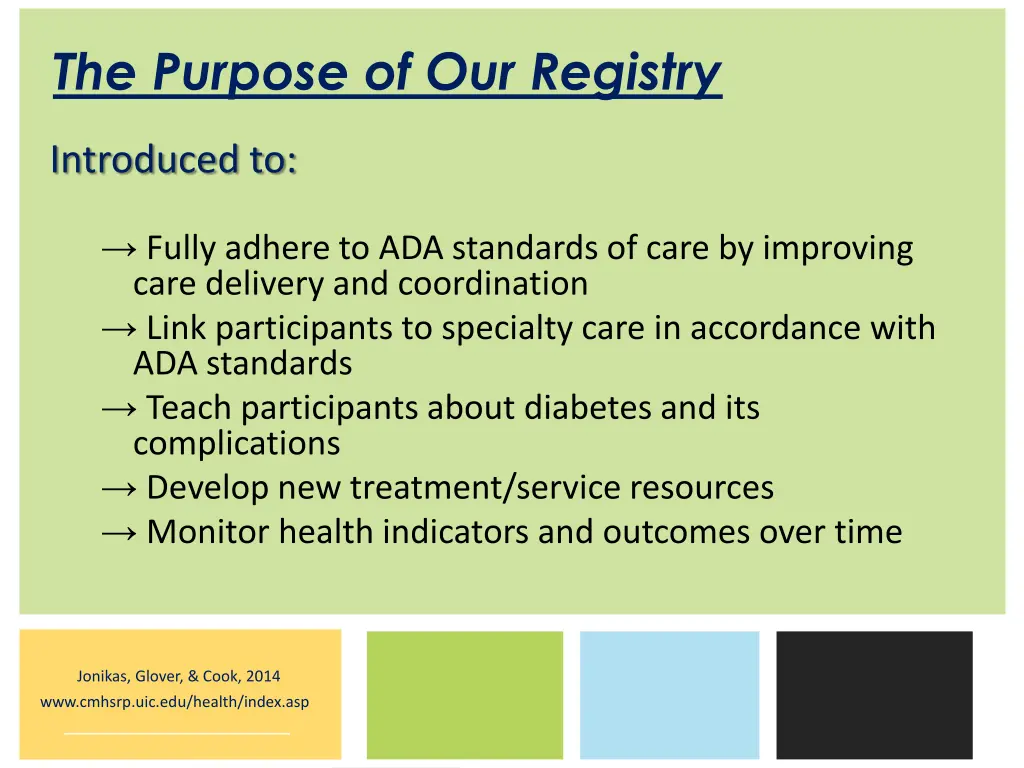 The Purpose of Our Registry

Introduced to:

→ Fully adhere to ADA standards of care by improving care delivery and coordination
→ Link participants to specialty care in accordance with ADA standards
→ Teach participants about diabetes and its complications
→ Develop new treatment/service resources
→ Monitor health indicators and outcomes over time

Jonikas, Glover, & Cook, 2014
www.cmhsrp.uic.edu/health/index.asp